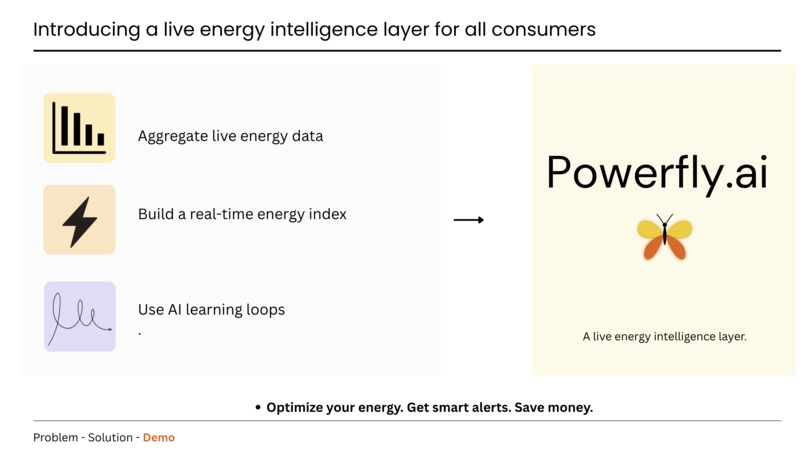 Introducing a live energy intelligence layer for all consumers

Aggregate live energy data

Build a real-time energy index

Use AI learning loops
.

Powerfly.ai

A live energy intelligence layer.

• Optimize your energy. Get smart alerts. Save money.

Problem - Solution - Demo